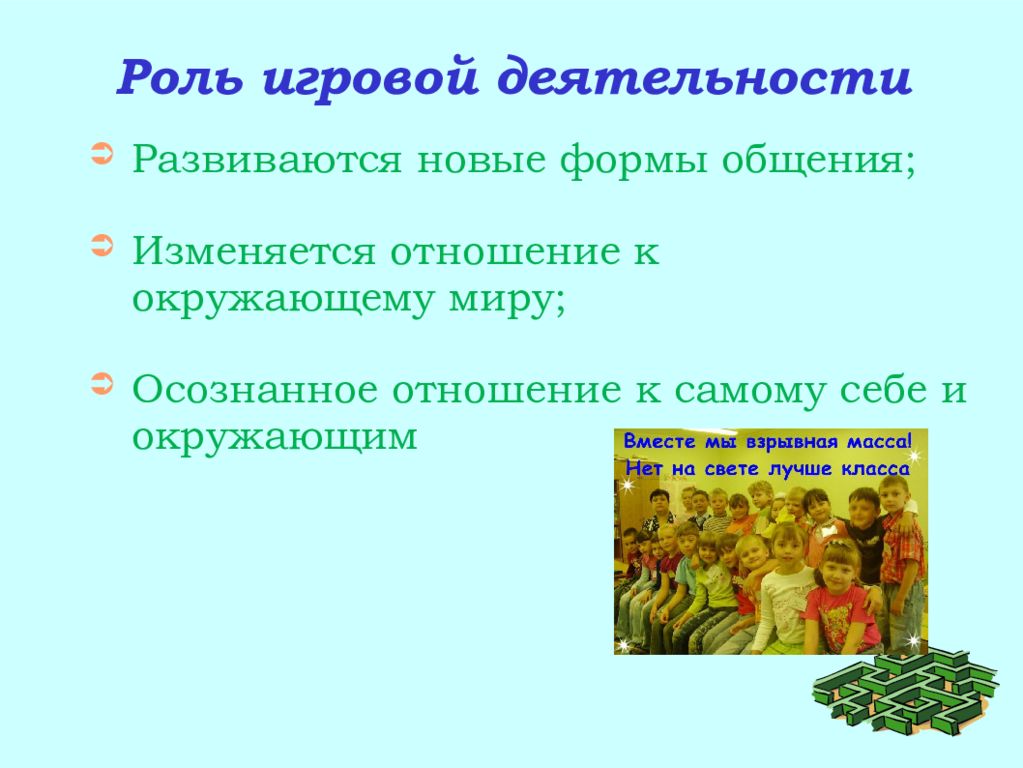 Роль игровой деятельности

Развиваются новые формы общения;

Изменяется отношение к окружающему миру;

Осознанное отношение к самому себе и окружающим

Вместе мы взрывная масса!
Нет на свете лучше класса